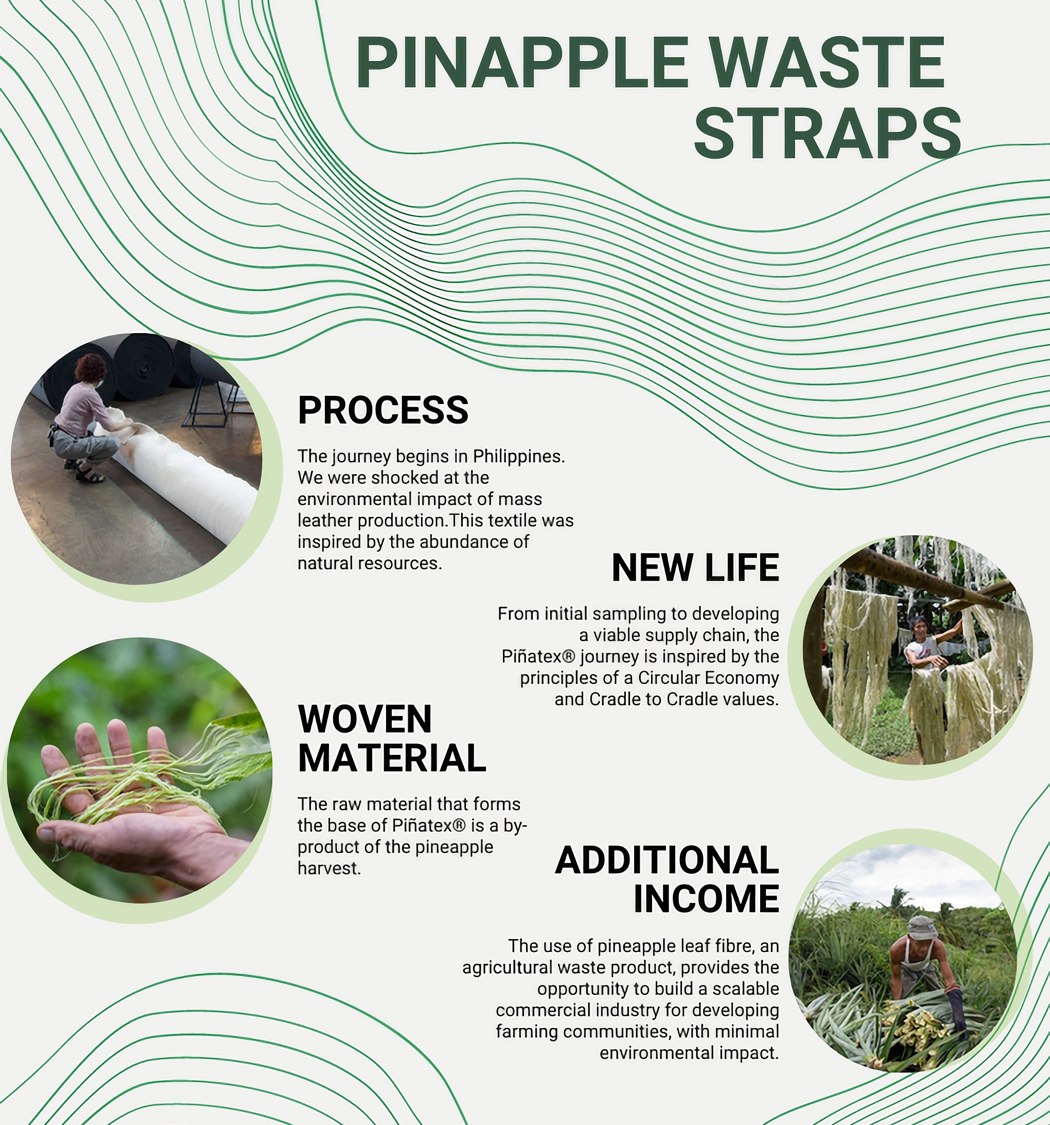 PINAPPLE WASTE STRAPS

PROCESS

The journey begins in Philippines. We were shocked at the environmental impact of mass leather production.This textile was inspired by the abundance of natural resources.

NEW LIFE

From initial sampling to developing a viable supply chain, the Piñatex® journey is inspired by the principles of a Circular Economy and Cradle to Cradle values.

WOVEN MATERIAL

The raw material that forms the base of Piñatex® is a by-product of the pineapple harvest.

ADDITIONAL INCOME

The use of pineapple leaf fibre, an agricultural waste product, provides the opportunity to build a scalable commercial industry for developing farming communities, with minimal environmental impact.